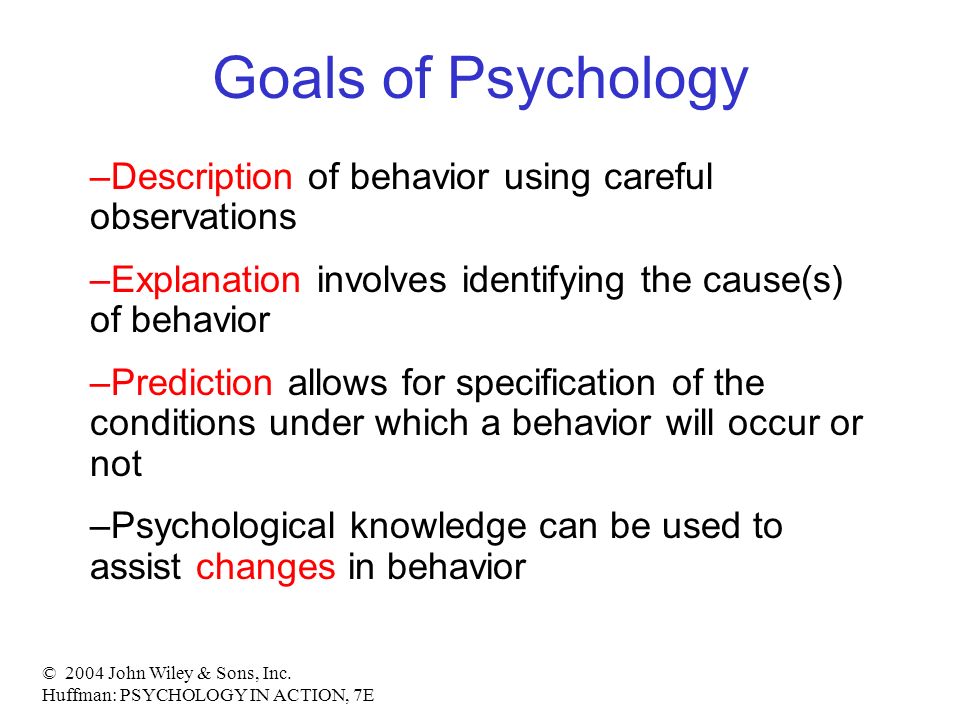 Goals of Psychology

–Description of behavior using careful observations

–Explanation involves identifying the cause(s) of behavior

–Prediction allows for specification of the conditions under which a behavior will occur or not

–Psychological knowledge can be used to assist changes in behavior

© 2004 John Wiley & Sons, Inc.
Huffman: PSYCHOLOGY IN ACTION, 7E